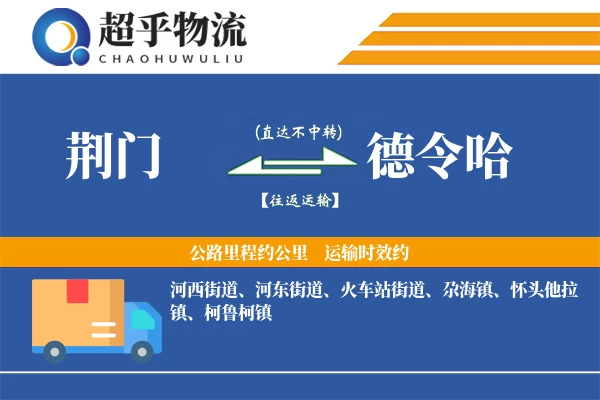 超乎物流
CHAOHUWULIU

荆门

(直达不中转)

【往返运输】

德令哈

公路里程约公里　运输时效约

河西街道、河东街道、火车站街道、尕海镇、怀头他拉镇、柯鲁柯镇